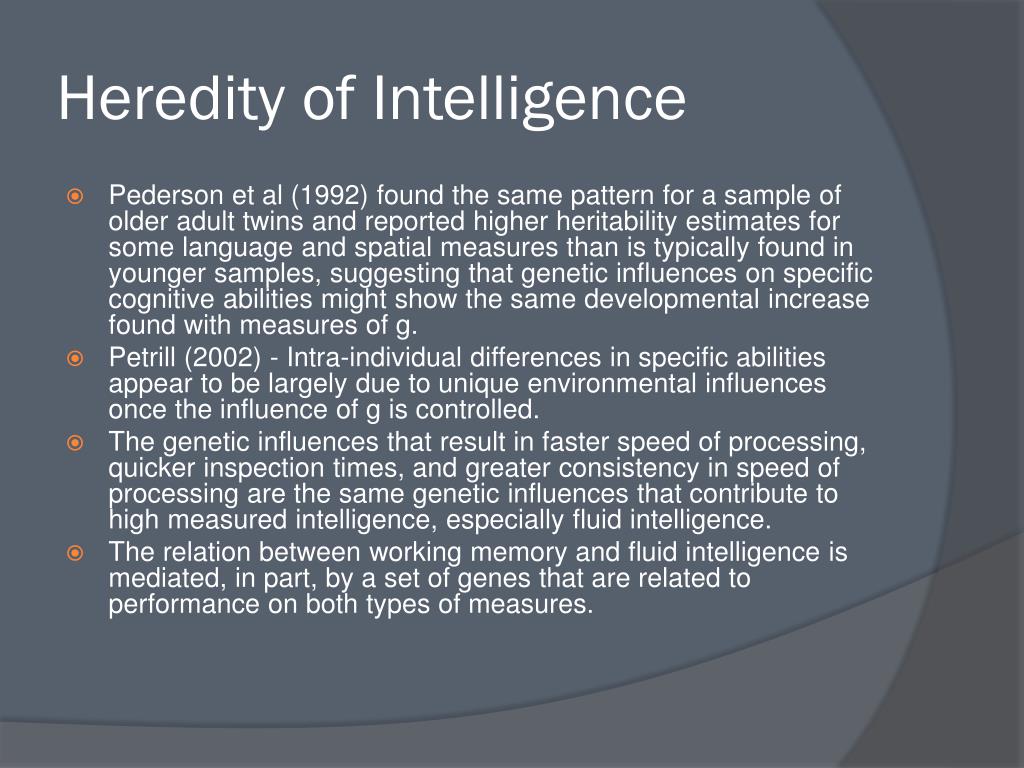 Heredity of Intelligence

Pederson et al (1992) found the same pattern for a sample of older adult twins and reported higher heritability estimates for some language and spatial measures than is typically found in younger samples, suggesting that genetic influences on specific cognitive abilities might show the same developmental increase found with measures of g.

Petrill (2002) - Intra-individual differences in specific abilities appear to be largely due to unique environmental influences once the influence of g is controlled.

The genetic influences that result in faster speed of processing, quicker inspection times, and greater consistency in speed of processing are the same genetic influences that contribute to high measured intelligence, especially fluid intelligence.

The relation between working memory and fluid intelligence is mediated, in part, by a set of genes that are related to performance on both types of measures.